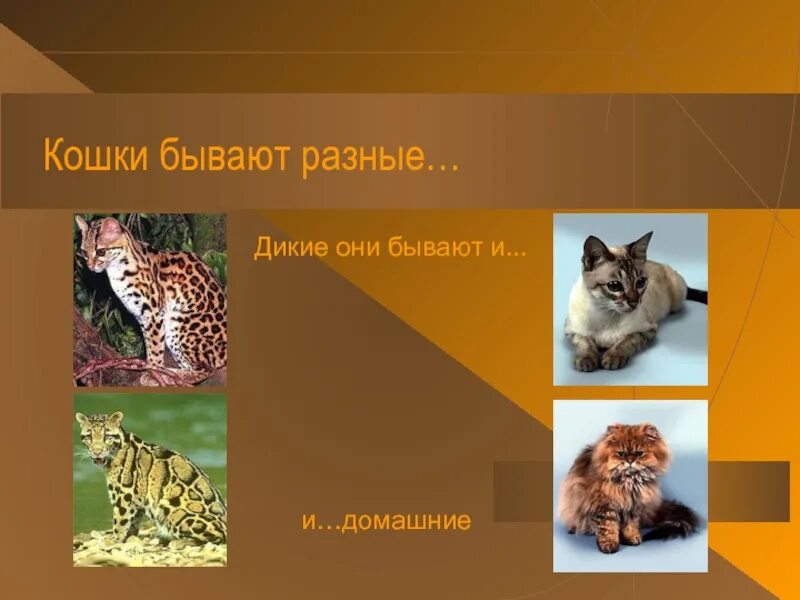 Кошки бывают разные…

Дикие они бывают и...

и…домашние